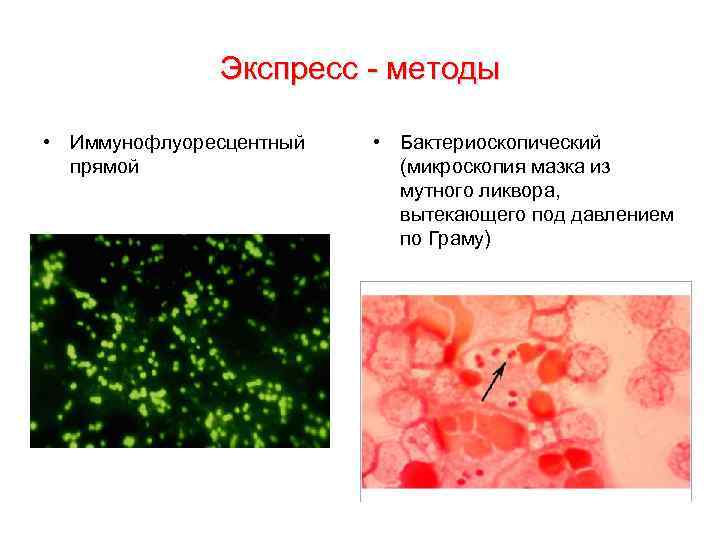 Экспресс - методы

• Иммунофлуоресцентный прямой

• Бактериоскопический (микроскопия мазка из мутного ликвора, вытекающего под давлением по Граму)